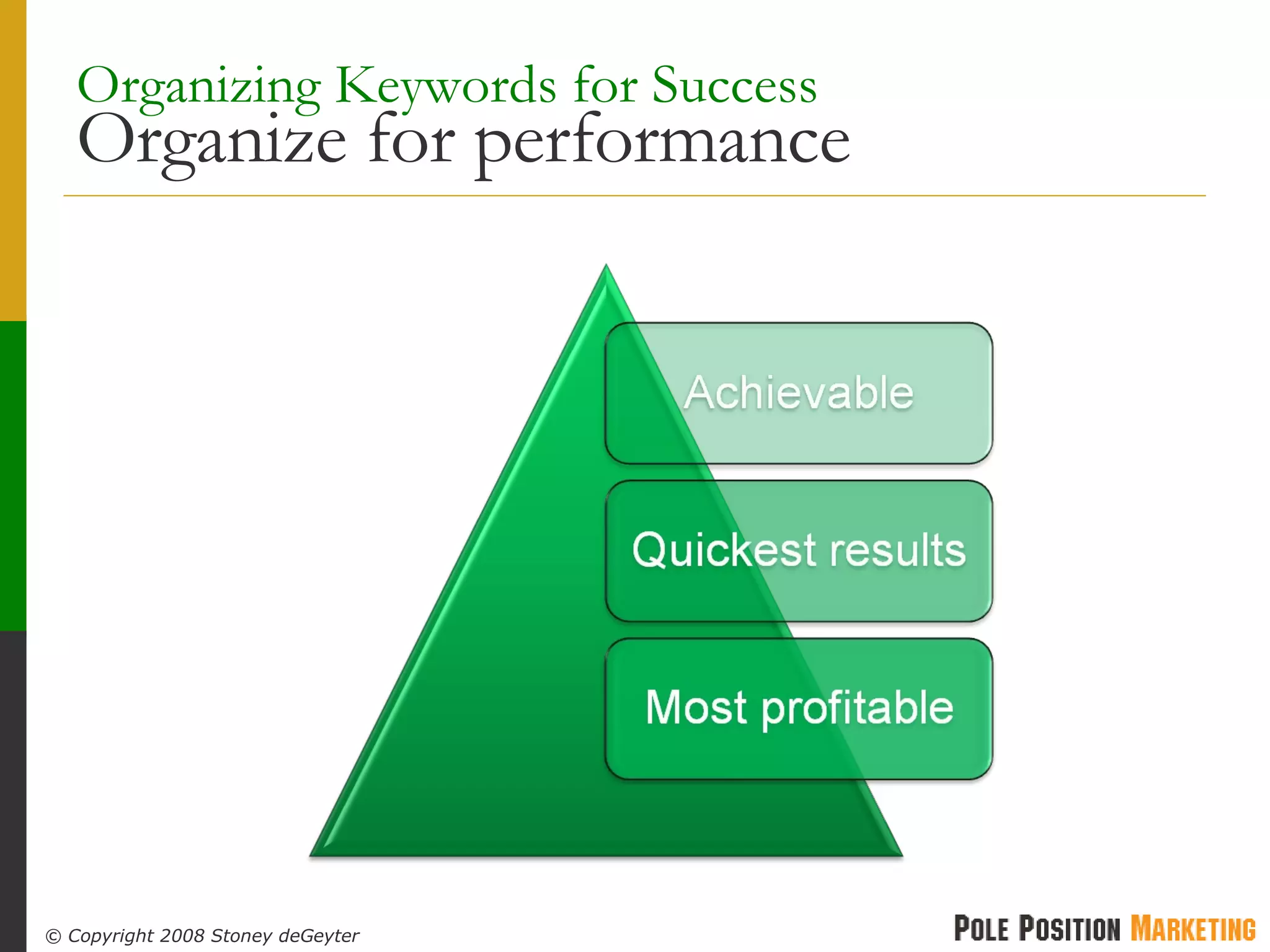 Organizing Keywords for Success
Organize for performance

Achievable

Quickest results

Most profitable

© Copyright 2008 Stoney deGeyter

POLE POSITION MARKETING